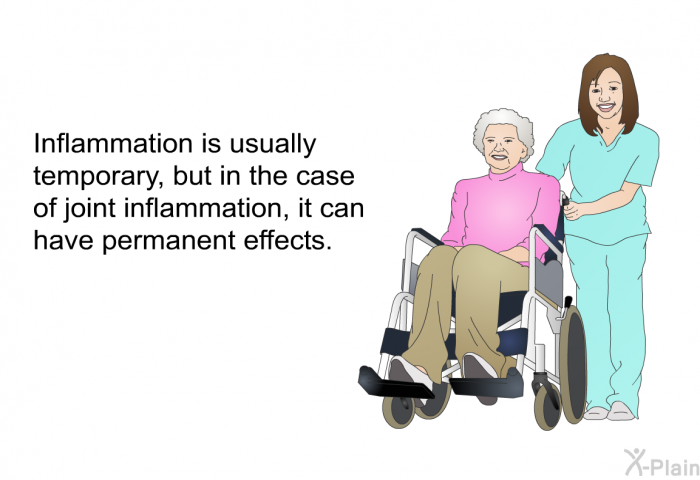 Inflammation is usually temporary, but in the case of joint inflammation, it can have permanent effects.

X-Plain